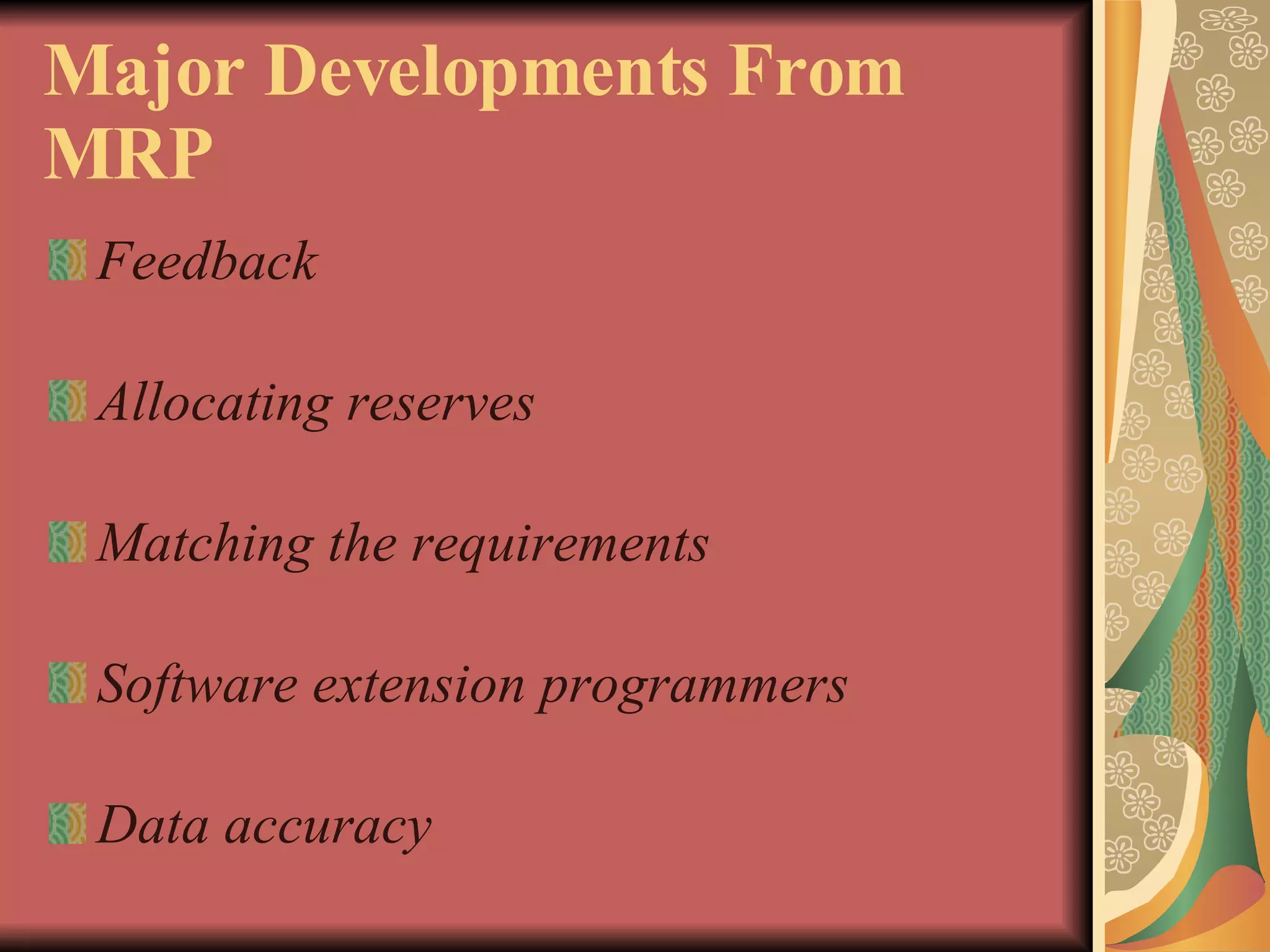 Major Developments From MRP

Feedback

Allocating reserves

Matching the requirements

Software extension programmers

Data accuracy